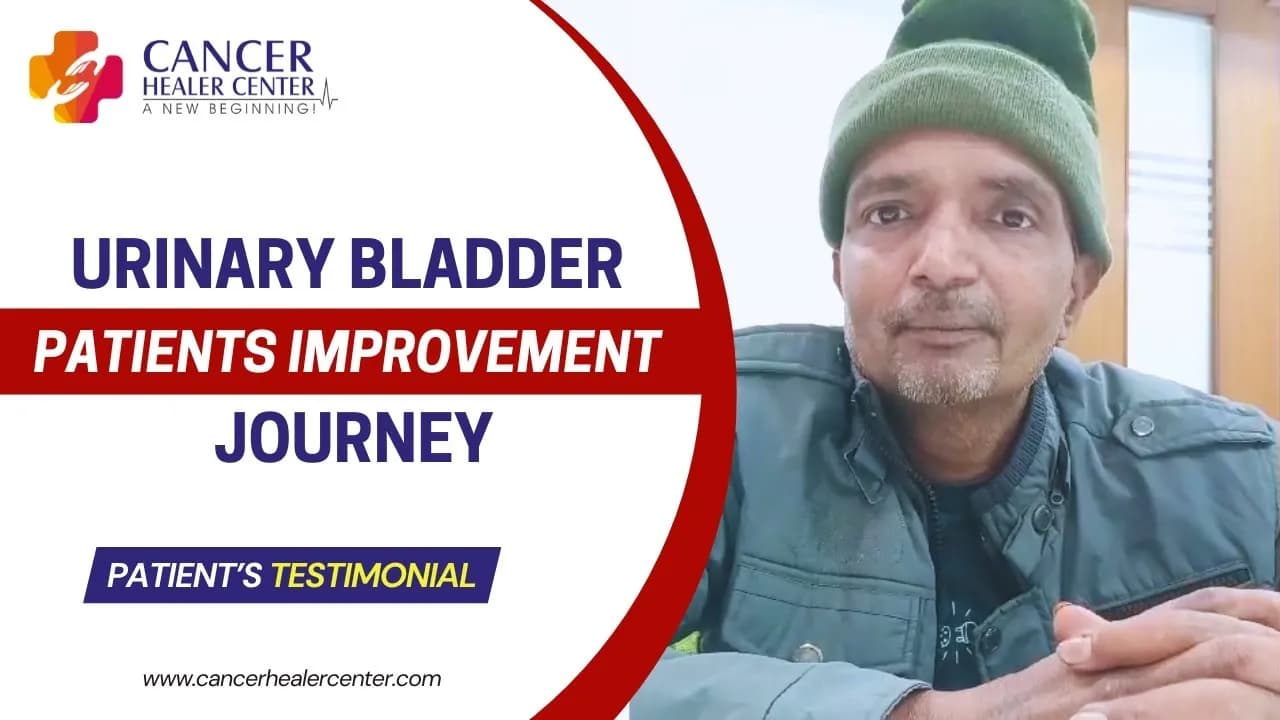 CANCER
HEALER CENTER
A NEW BEGINNING!

URINARY BLADDER
PATIENTS IMPROVEMENT
JOURNEY

PATIENT'S TESTIMONIAL

www.cancerhealercenter.com